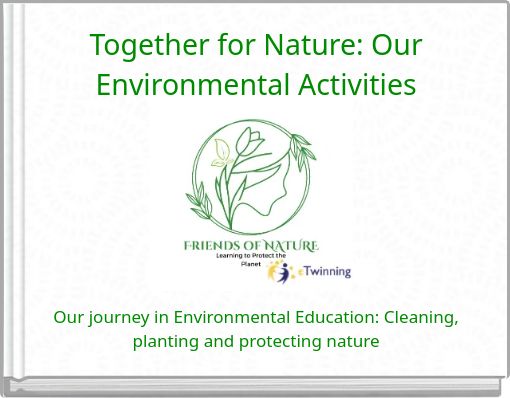 Together for Nature: Our Environmental Activities

FRIENDS OF NATURE
Learning to Protect the Planet

eTwinning

Our journey in Environmental Education: Cleaning, planting and protecting nature